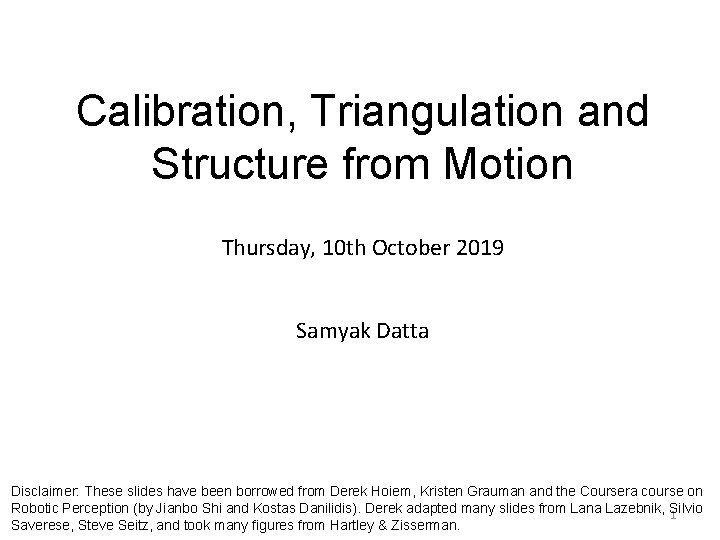 Calibration, Triangulation and Structure from Motion

Thursday, 10th October 2019

Samyak Datta

Disclaimer: These slides have been borrowed from Derek Hoiem, Kristen Grauman and the Coursera course on Robotic Perception (by Jianbo Shi and Kostas Danilidis). Derek adapted many slides from Lana Lazebnik, Silvio Saverese, Steve Seitz, and took many figures from Hartley & Zisserman.

1